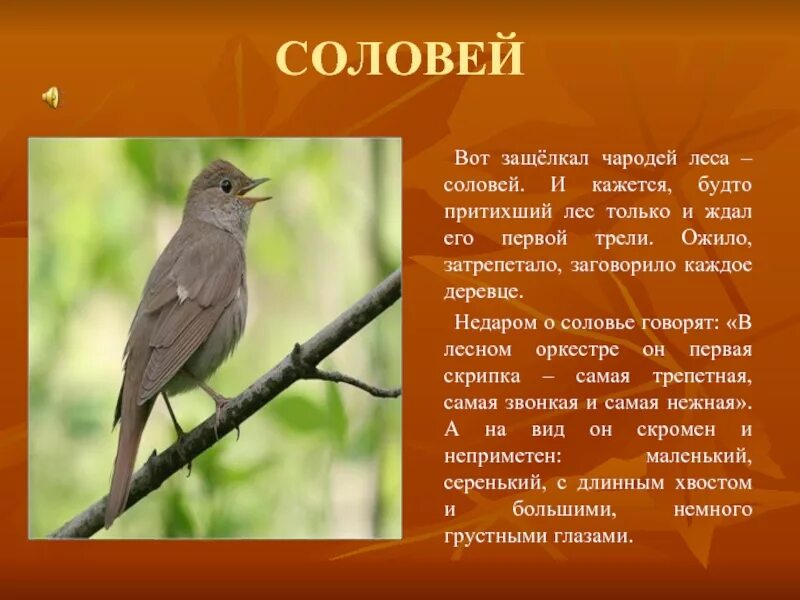 СОЛОВЕЙ

Вот защёлкал чародей леса – соловей. И кажется, будто притихший лес только и ждал его первой трели. Ожило, затрепетало, заговорило каждое деревце.

Недаром о соловье говорят: «В лесном оркестре он первая скрипка – самая трепетная, самая звонкая и самая нежная». А на вид он скромен и неприметен: маленький, серенький, с длинным хвостом и большими, немного грустными глазами.